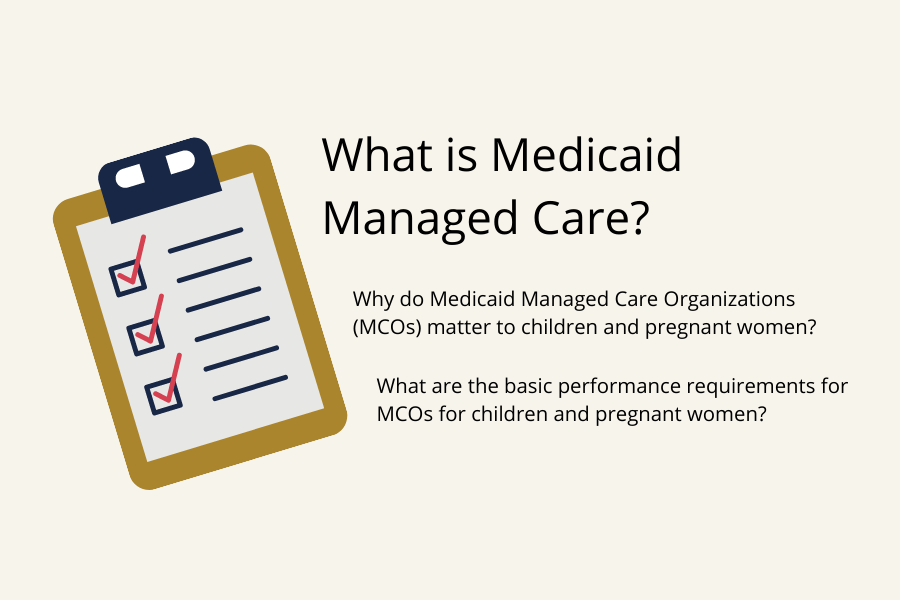 What is Medicaid Managed Care?

Why do Medicaid Managed Care Organizations (MCOs) matter to children and pregnant women?

What are the basic performance requirements for MCOs for children and pregnant women?